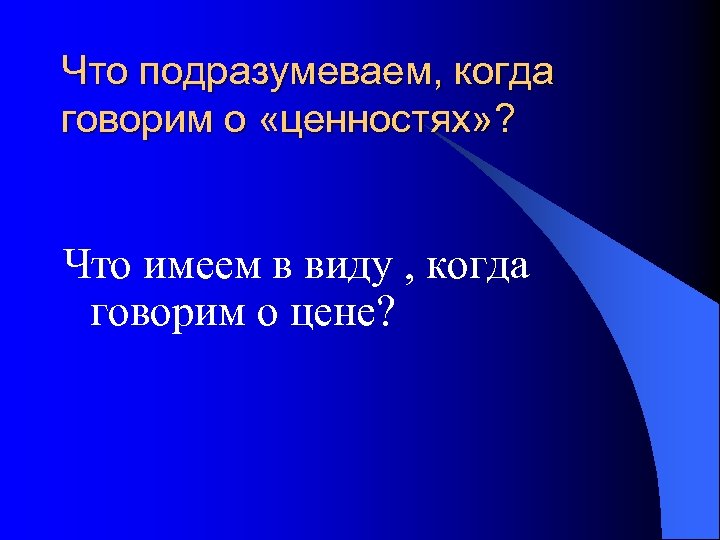 Что подразумеваем, когда говорим о «ценностях»?

Что имеем в виду , когда говорим о цене?